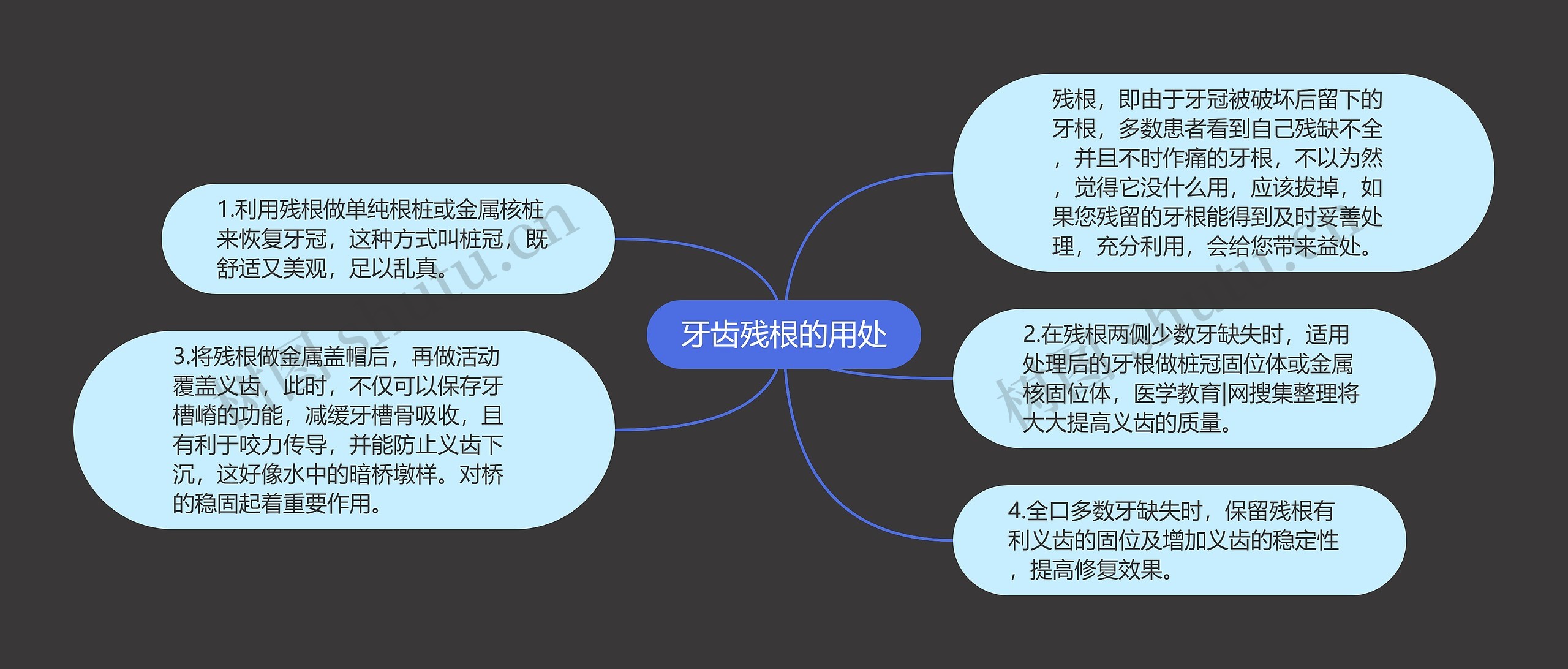 牙齿残根的用处

残根，即由于牙冠被破坏后留下的牙根，多数患者看到自己残缺不全，并且不时作痛的牙根，不以为然，觉得它没什么用，应该拔掉，如果您残留的牙根能得到及时妥善处理，充分利用，会给您带来益处。

1.利用残根做单纯根桩或金属核桩来恢复牙冠，这种方式叫桩冠，既舒适又美观，足以乱真。

2.在残根两侧少数牙缺失时，适用处理后的牙根做桩冠固位体或金属核固位体，医学教育|网搜集整理将大大提高义齿的质量。

3.将残根做金属盖帽后，再做活动覆盖义齿，此时，不仅可以保存牙槽嵴的功能，减缓牙槽骨吸收，且有利于咬力传导，并能防止义齿下沉，这好像水中的暗桥墩样。对桥的稳固起着重要作用。

4.全口多数牙缺失时，保留残根有利义齿的固位及增加义齿的稳定性，提高修复效果。

树图 shutu.cn

树图 shutu.cn